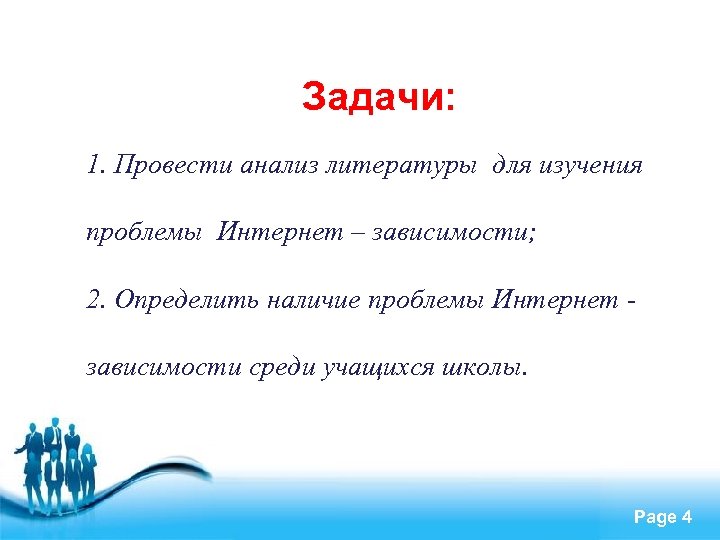 Задачи:

1. Провести анализ литературы для изучения проблемы Интернет – зависимости;

2. Определить наличие проблемы Интернет - зависимости среди учащихся школы.

Page 4